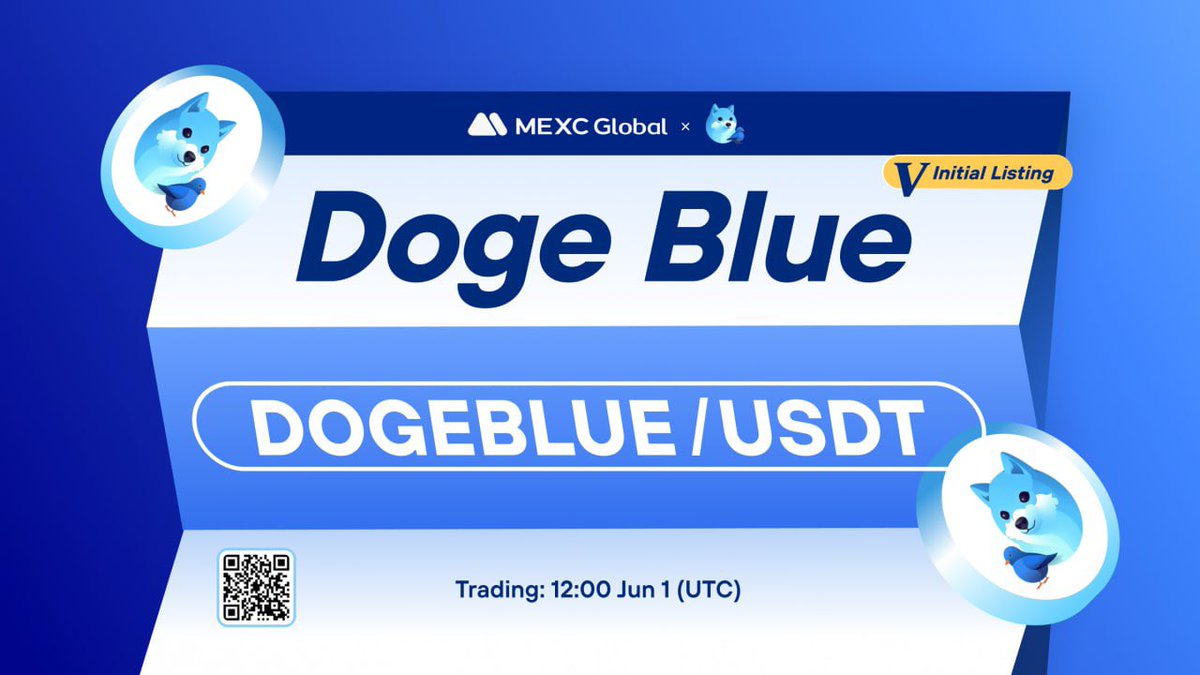 MEXC Global ×

V Initial Listing

Doge Blue

DOGEBLUE / USDT

Trading: 12:00 Jun 1 (UTC)